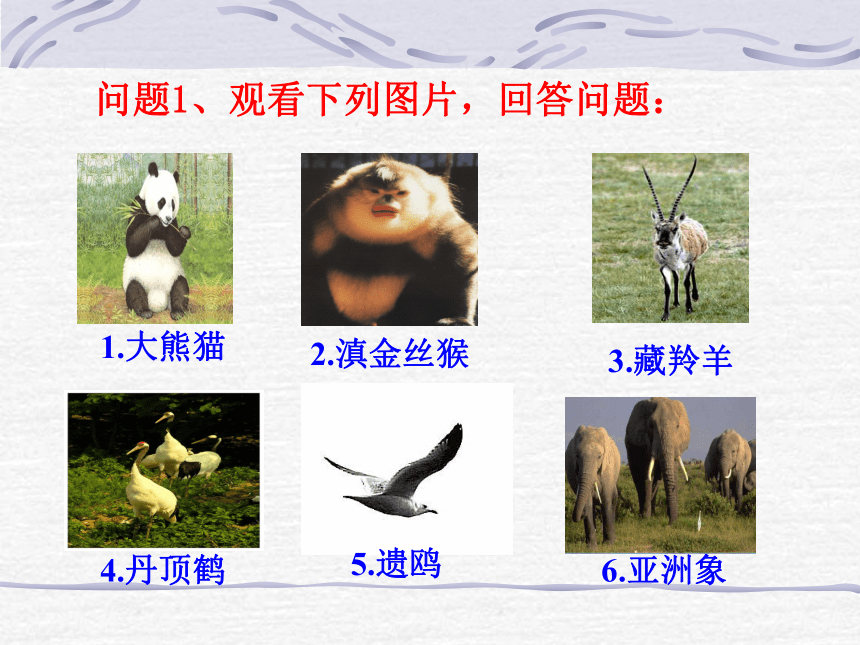 问题1、观看下列图片，回答问题：

1.大熊猫

2.滇金丝猴

3.藏羚羊

4.丹顶鹤

5.遗鸥

6.亚洲象